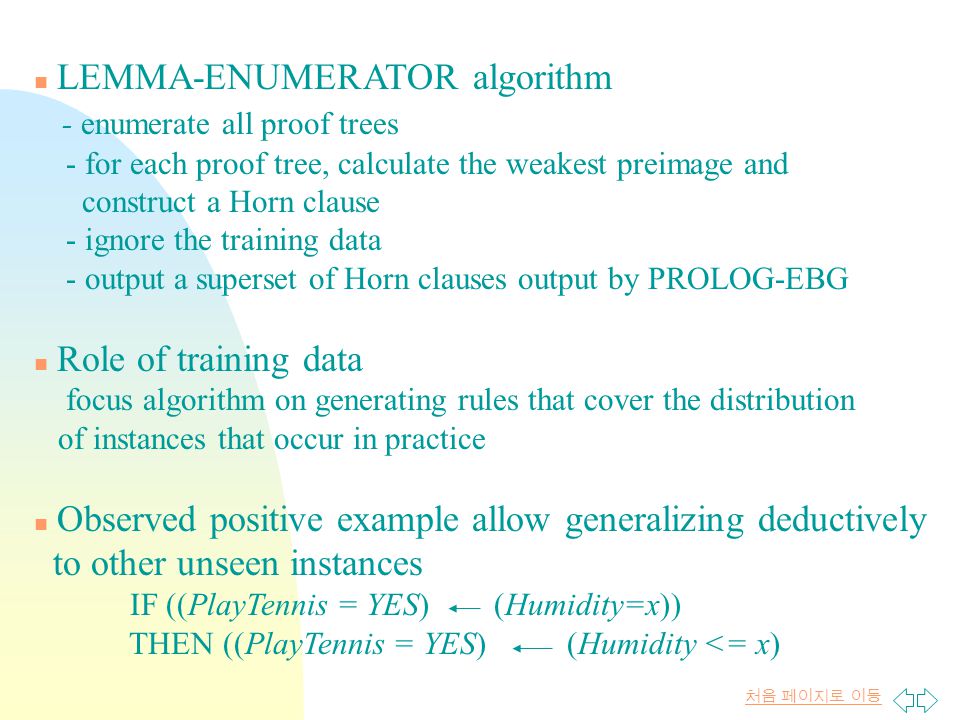 LEMMA-ENUMERATOR algorithm

- enumerate all proof trees
- for each proof tree, calculate the weakest preimage and construct a Horn clause
- ignore the training data
- output a superset of Horn clauses output by PROLOG-EBG

Role of training data

focus algorithm on generating rules that cover the distribution of instances that occur in practice

Observed positive example allow generalizing deductively to other unseen instances

IF ((PlayTennis = YES) $\leftarrow$ (Humidity=x))
THEN ((PlayTennis = YES) $\leftarrow$ (Humidity <= x)

처음 페이지로 이동